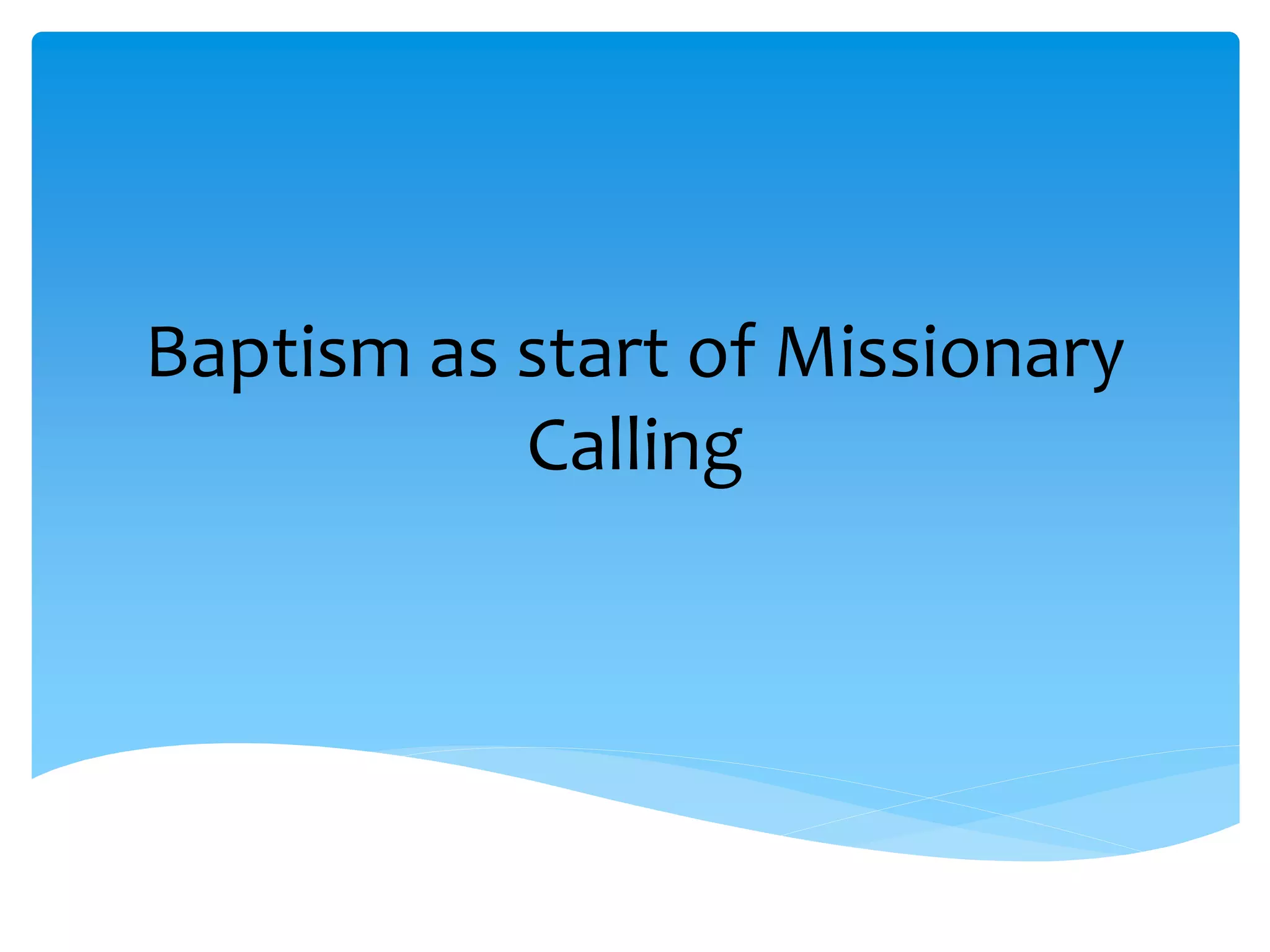 Baptism as start of Missionary Calling